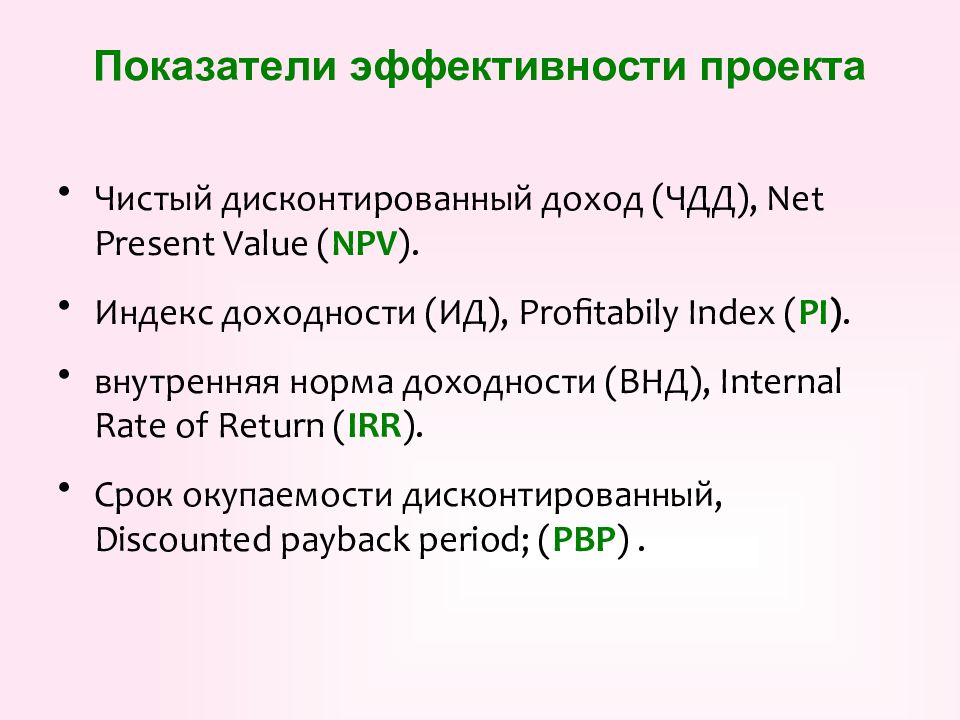 Показатели эффективности проекта

• Чистый дисконтированный доход (ЧДД), Net Present Value (NPV).

• Индекс доходности (ИД), Profitabily Index (PI).

• внутренняя норма доходности (ВНД), Internal Rate of Return (IRR).

• Срок окупаемости дисконтированный, Discounted payback period; (PBP) .